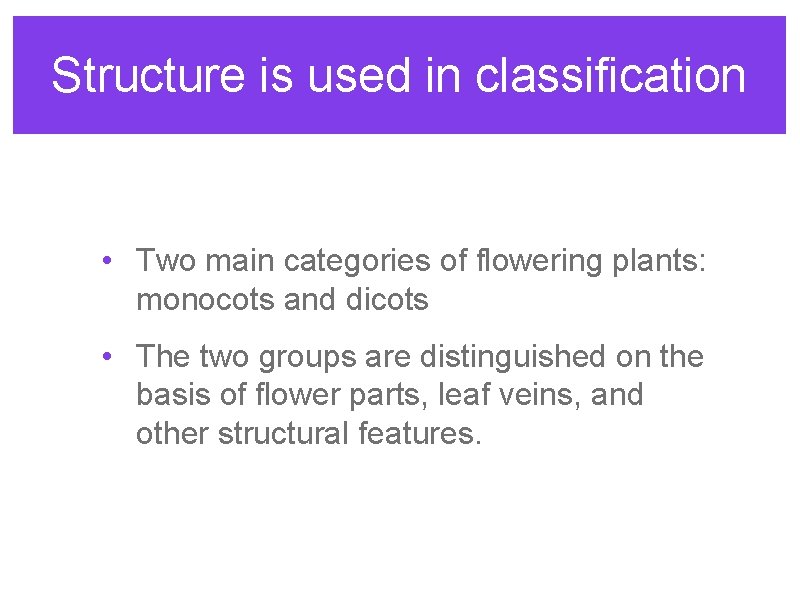 Structure is used in classification

• Two main categories of flowering plants: monocots and dicots

• The two groups are distinguished on the basis of flower parts, leaf veins, and other structural features.